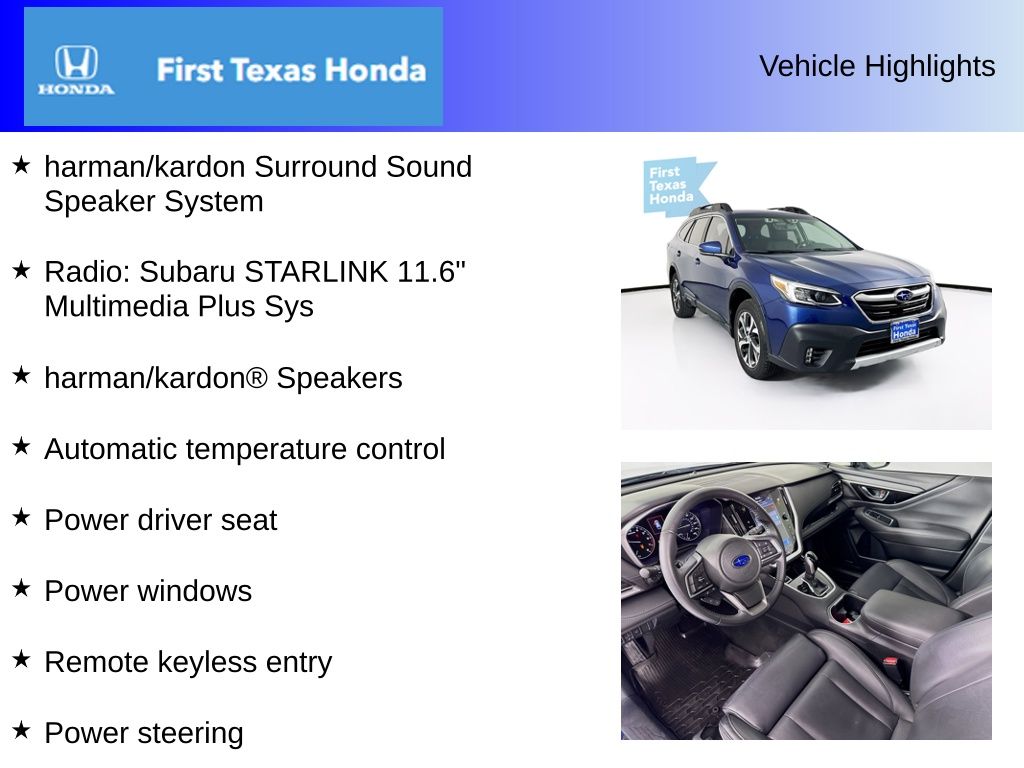 HONDA First Texas Honda

Vehicle Highlights

★ harman/kardon Surround Sound Speaker System

★ Radio: Subaru STARLINK 11.6" Multimedia Plus Sys

★ harman/kardon® Speakers

★ Automatic temperature control

★ Power driver seat

★ Power windows

★ Remote keyless entry

★ Power steering

First Texas Honda

First Texas Honda